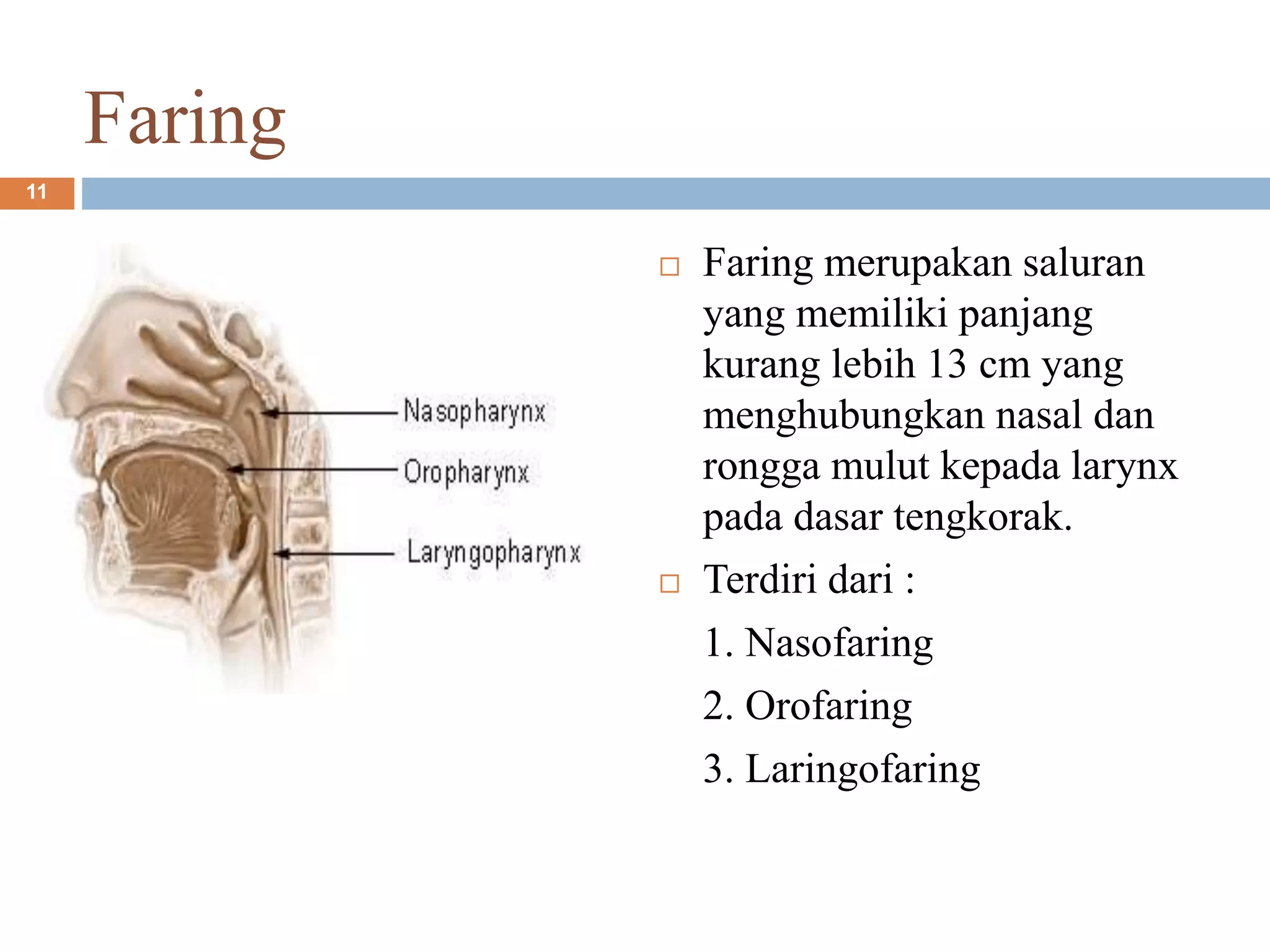 Faring

11

Nasopharynx

Oropharynx

Laryngopharynx

□ Faring merupakan saluran yang memiliki panjang kurang lebih 13 cm yang menghubungkan nasal dan rongga mulut kepada larynx pada dasar tengkorak.

□ Terdiri dari :

1. Nasofaring

2. Orofaring

3. Laringofaring